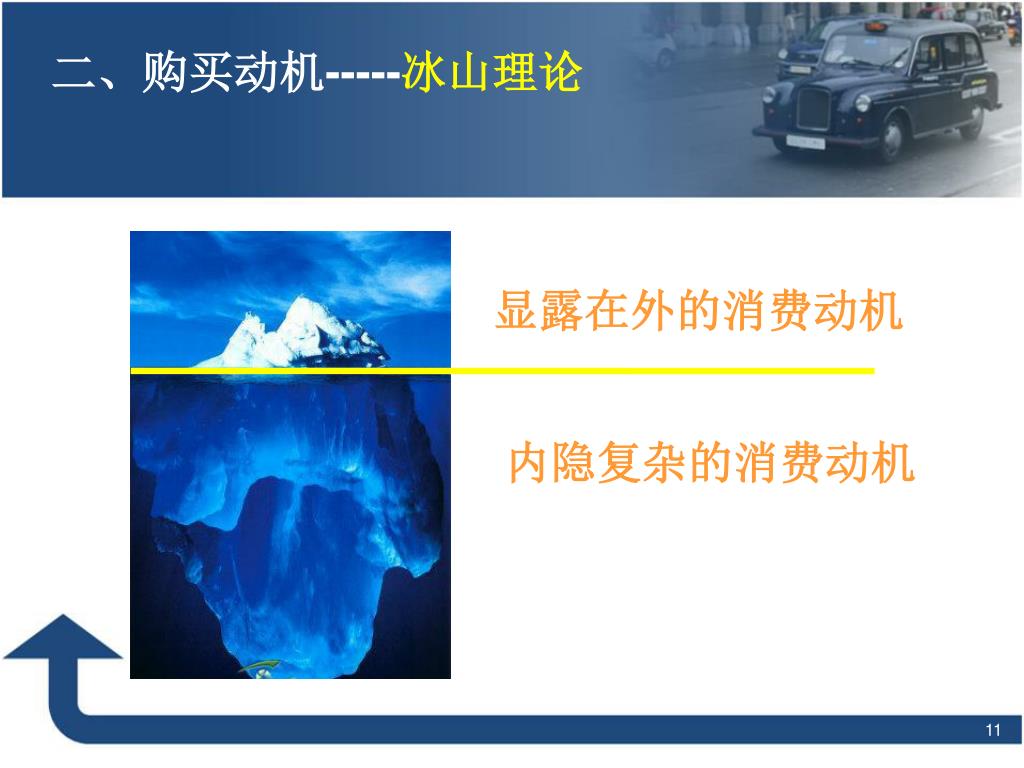 二、购买动机-----冰山理论

显露在外的消费动机

内隐复杂的消费动机

11